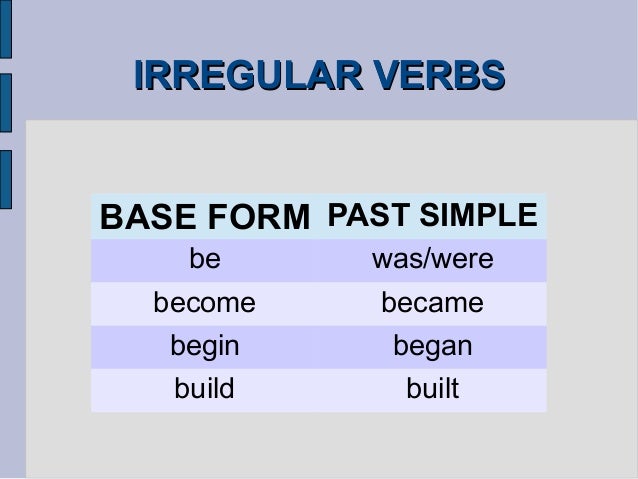 IRREGULAR VERBS

| BASE FORM | PAST SIMPLE |
|---|---|
| be | was/were |
| become | became |
| begin | began |
| build | built |